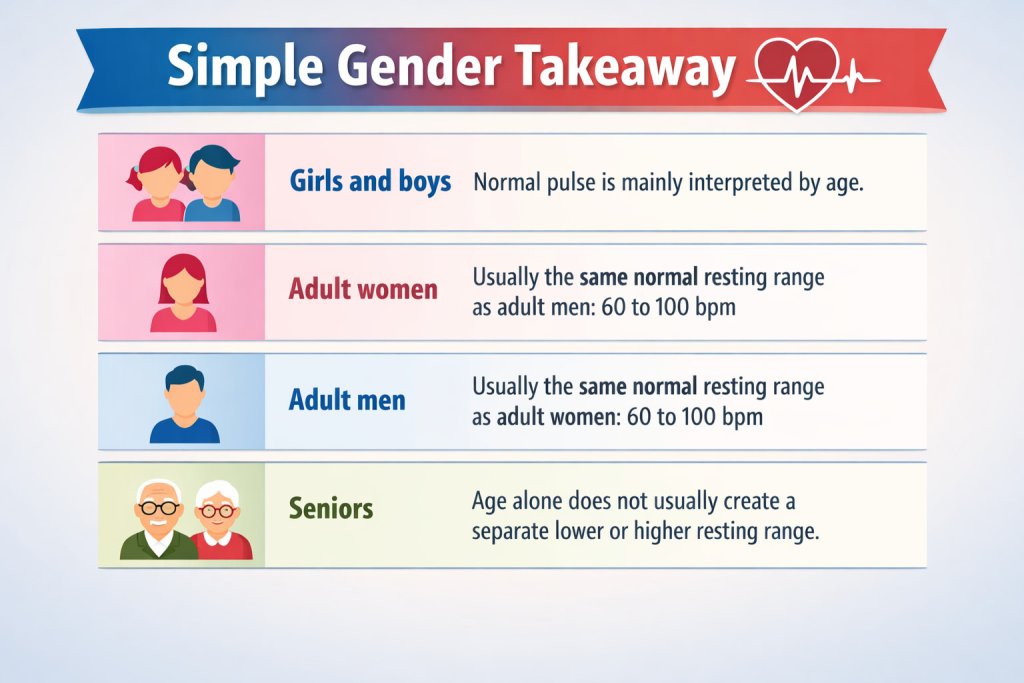 Simple Gender Takeaway

Girls and boys
Normal pulse is mainly interpreted by age.

Adult women
Usually the same normal resting range as adult men: 60 to 100 bpm

Adult men
Usually the same normal resting range as adult women: 60 to 100 bpm

Seniors
Age alone does not usually create a separate lower or higher resting range.